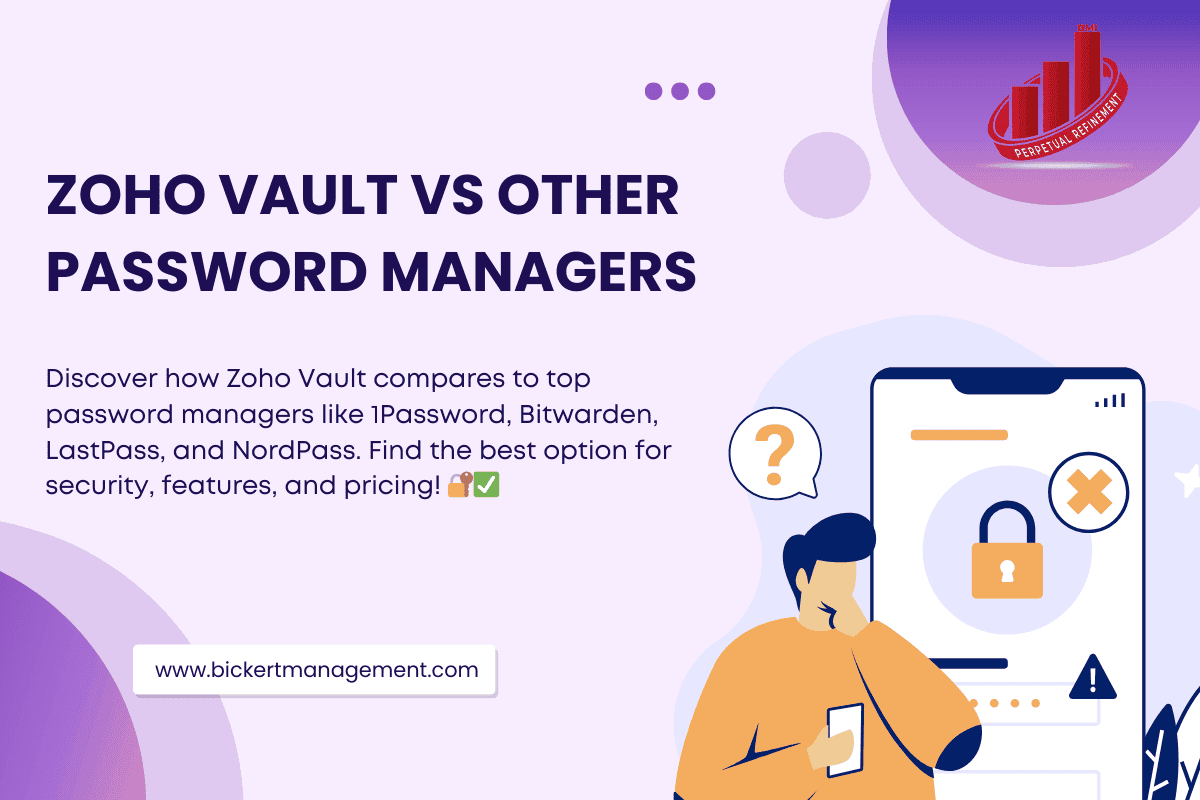 PERPETUAL REFINEMENT

ZOHO VAULT VS OTHER PASSWORD MANAGERS

Discover how Zoho Vault compares to top password managers like 1Password, Bitwarden, LastPass, and NordPass. Find the best option for security, features, and pricing! 🔐✅

www.bickertmanagement.com